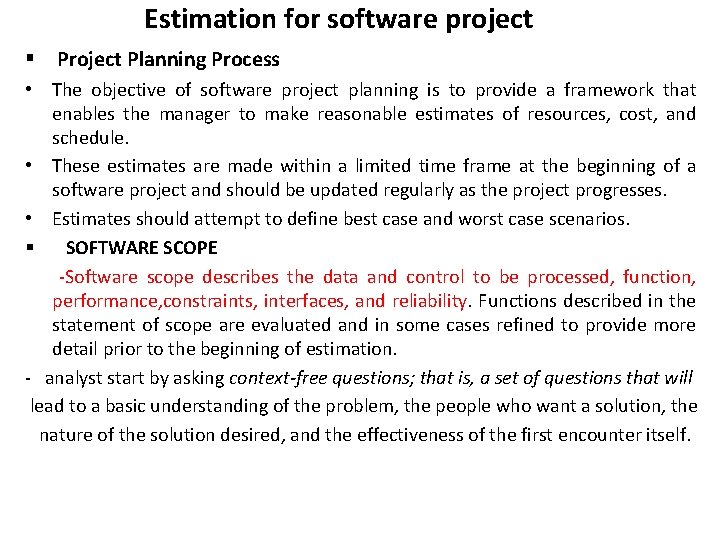 Estimation for software project

▪ Project Planning Process

• The objective of software project planning is to provide a framework that enables the manager to make reasonable estimates of resources, cost, and schedule.

• These estimates are made within a limited time frame at the beginning of a software project and should be updated regularly as the project progresses.

• Estimates should attempt to define best case and worst case scenarios.

▪ SOFTWARE SCOPE

-Software scope describes the data and control to be processed, function, performance,constraints, interfaces, and reliability. Functions described in the statement of scope are evaluated and in some cases refined to provide more detail prior to the beginning of estimation.

- analyst start by asking context-free questions; that is, a set of questions that will lead to a basic understanding of the problem, the people who want a solution, the nature of the solution desired, and the effectiveness of the first encounter itself.